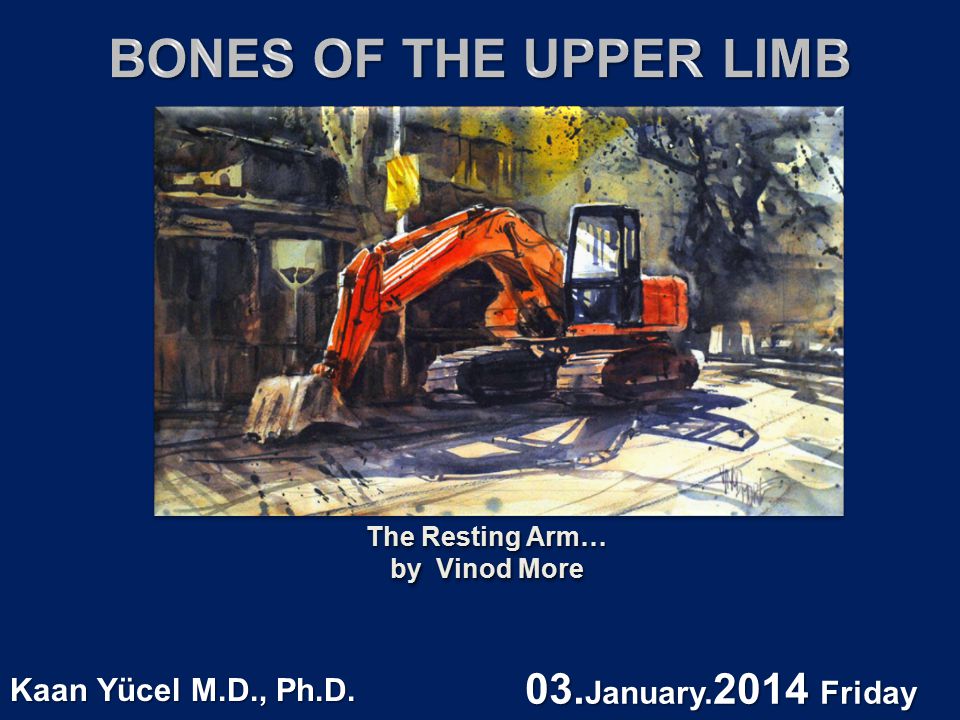 BONES OF THE UPPER LIMB

The Resting Arm…
by Vinod More

Kaan Yücel M.D., Ph.D.

03.January.2014 Friday